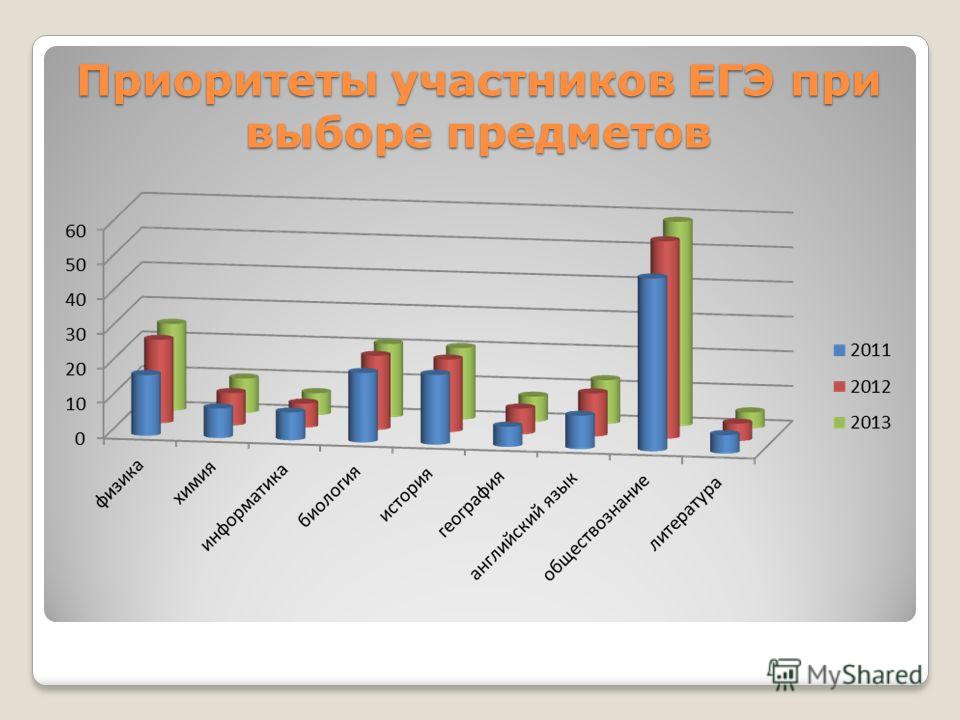 Приоритеты участников ЕГЭ при выборе предметов

60
50
40
30
20
10
0

физика
химия
информатика
биология
история
география
английский язык
обществознание
литература

2011
2012
2013

MyShared